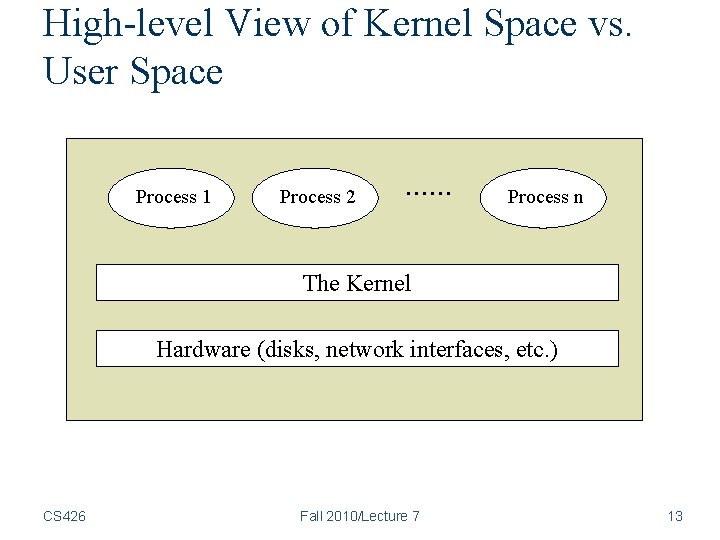 High-level View of Kernel Space vs. User Space

Process 1

Process 2

……

Process n

The Kernel

Hardware (disks, network interfaces, etc.)

CS426

Fall 2010/Lecture 7

13